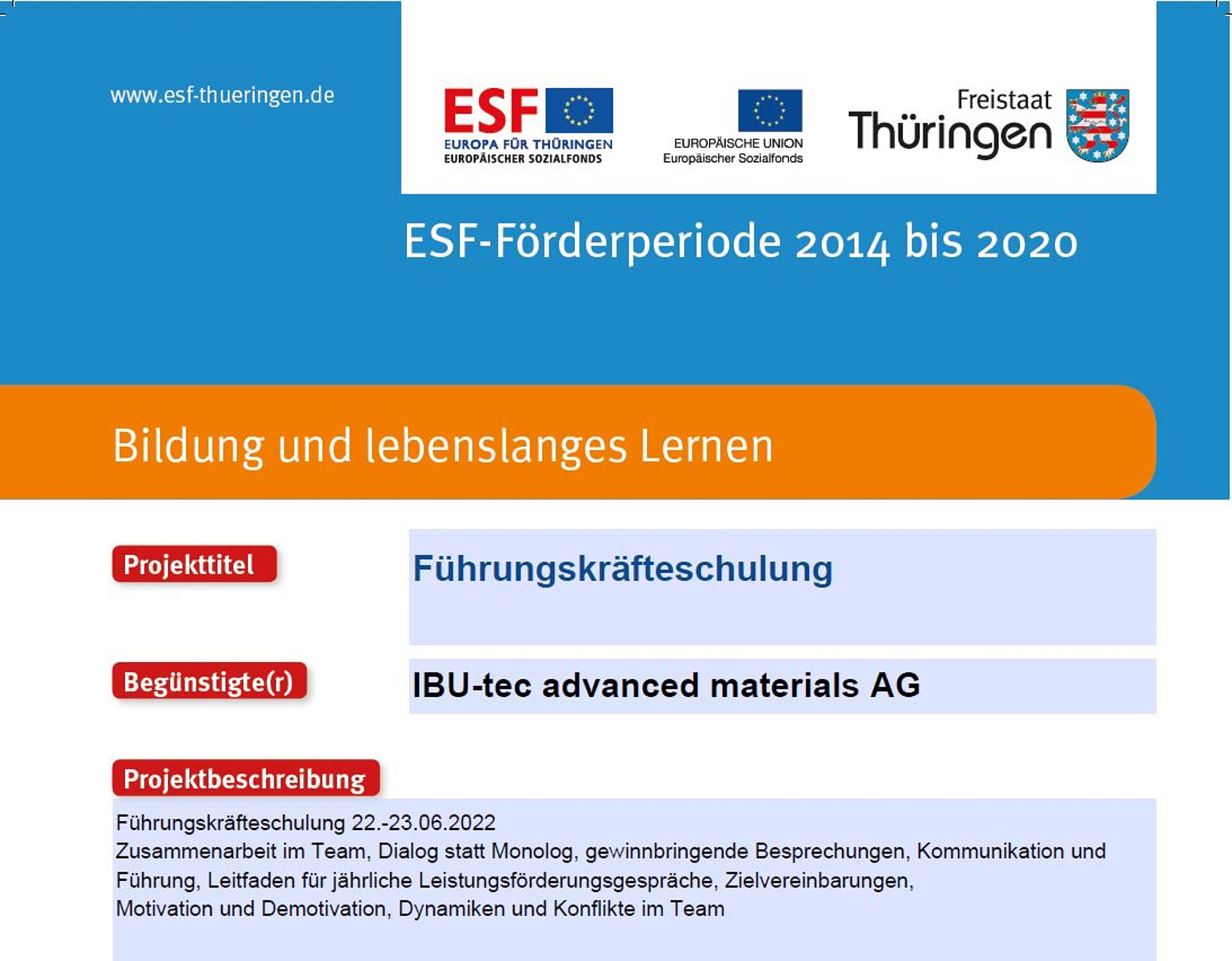 www.esf-thueringen.de

ESF
EUROPA FÜR THÜRINGEN
EUROPÄISCHER SOZIALFONDS

EUROPÄISCHE UNION
Europäischer Sozialfonds

Freistaat
Thüringen

ESF-Förderperiode 2014 bis 2020

Bildung und lebenslanges Lernen

Projekttitel

Führungskräfteschulung

Begünstigte(r)

IBU-tec advanced materials AG

Projektbeschreibung

Führungskräfteschulung 22.-23.06.2022
Zusammenarbeit im Team, Dialog statt Monolog, gewinnbringende Besprechungen, Kommunikation und Führung, Leitfaden für jährliche Leistungsförderungsgespräche, Zielvereinbarungen,
Motivation und Demotivation, Dynamiken und Konflikte im Team